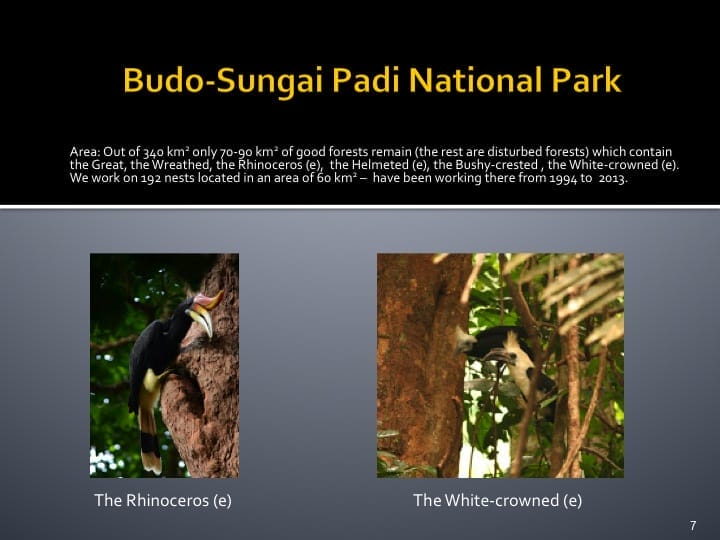 Budo-Sungai Padi National Park

Area: Out of 340 km$^2$ only 70-90 km$^2$ of good forests remain (the rest are disturbed forests) which contain the Great, the Wreathed, the Rhinoceros (e), the Helmeted (e), the Bushy-crested , the White-crowned (e). We work on 192 nests located in an area of 60 km$^2$ – have been working there from 1994 to 2013.

The Rhinoceros (e)

The White-crowned (e)

7